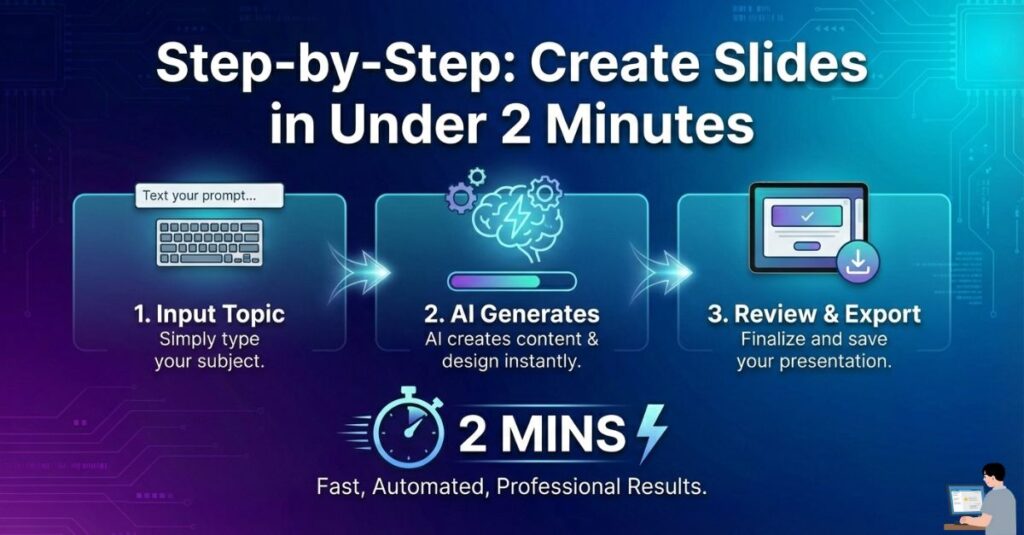 Step-by-Step: Create Slides in Under 2 Minutes

Text your prompt...

1. Input Topic
Simply type your subject.

2. AI Generates
AI creates content & design instantly.

3. Review & Export
Finalize and save your presentation.

2 MINS

Fast, Automated, Professional Results.